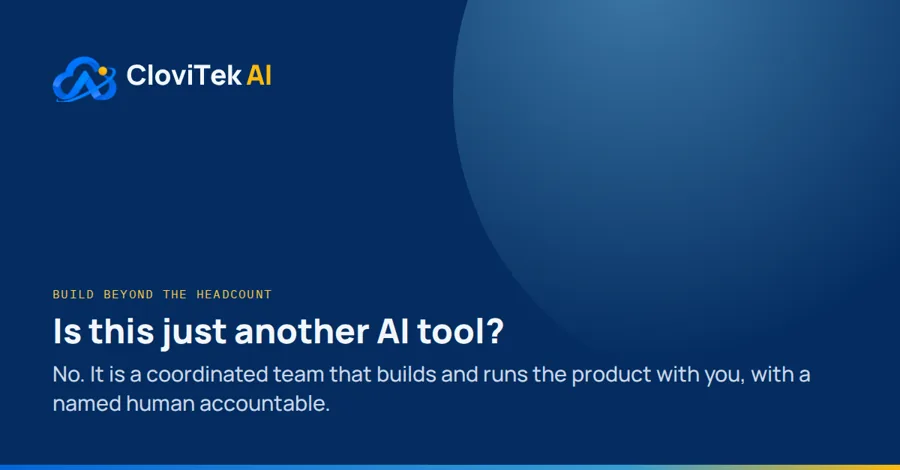 CloviTek AI

BUILD BEYOND THE HEADCOUNT

Is this just another AI tool?

No. It is a coordinated team that builds and runs the product with you, with a named human accountable.